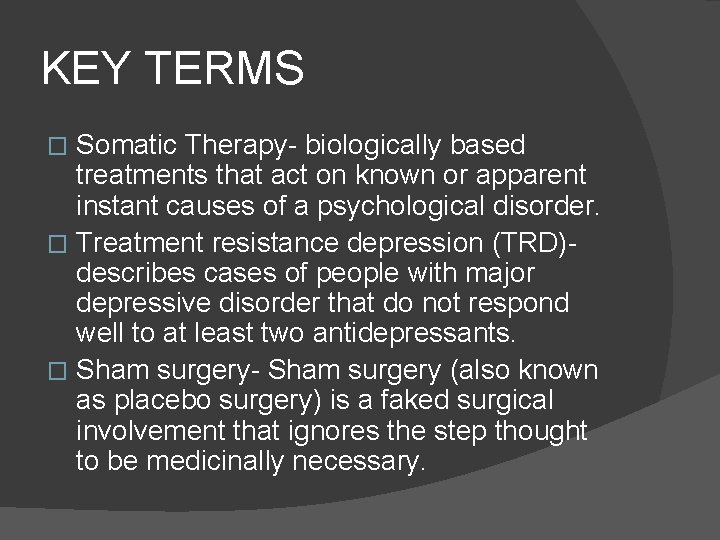 KEY TERMS

□ Somatic Therapy- biologically based treatments that act on known or apparent instant causes of a psychological disorder.

□ Treatment resistance depression (TRD)- describes cases of people with major depressive disorder that do not respond well to at least two antidepressants.

□ Sham surgery- Sham surgery (also known as placebo surgery) is a faked surgical involvement that ignores the step thought to be medicinally necessary.